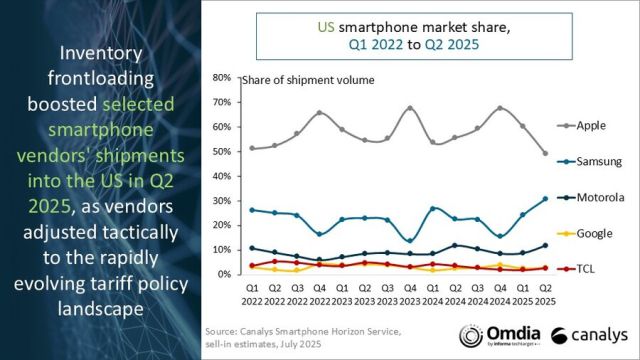 Inventory frontloading boosted selected smartphone vendors' shipments into the US in Q2 2025, as vendors adjusted tactically to the rapidly evolving tariff policy landscape

US smartphone market share, Q1 2022 to Q2 2025

Share of shipment volume

80%
70%
60%
50%
40%
30%
20%
10%
0%

Q1 2022 Q2 2022 Q3 2022 Q4 2022 Q1 2023 Q2 2023 Q3 2023 Q4 2023 Q1 2024 Q2 2024 Q3 2024 Q4 2024 Q1 2025 Q2 2025

Apple
Samsung
Motorola
Google
TCL

Source: Canalys Smartphone Horizon Service, sell-in estimates, July 2025

Omdia by informa techtarget
canalys